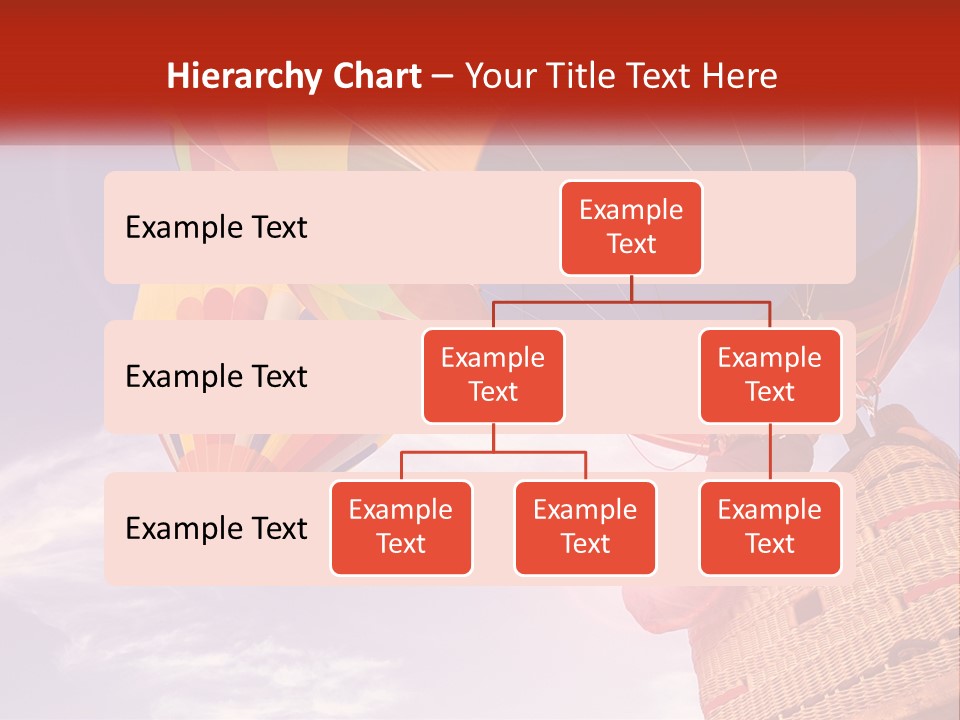 Hierarchy Chart – Your Title Text Here

Example Text

Example Text

Example Text

Example Text

Example Text

Example Text

Example Text

Example Text

Example Text